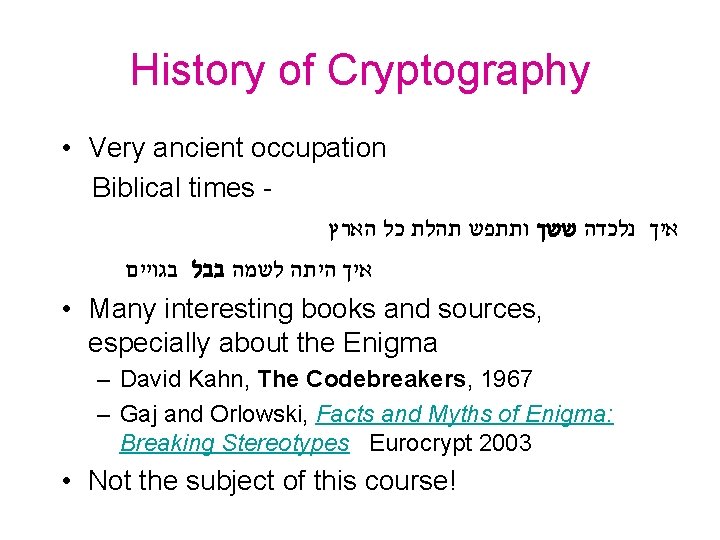 History of Cryptography

• Very ancient occupation
Biblical times -

איך נלכדה ששך ותתפש תהלת כל הארץ

איך היתה לשמה בבל בגויים

• Many interesting books and sources, especially about the Enigma
– David Kahn, The Codebreakers, 1967
– Gaj and Orlowski, Facts and Myths of Enigma: Breaking Stereotypes Eurocrypt 2003
• Not the subject of this course!